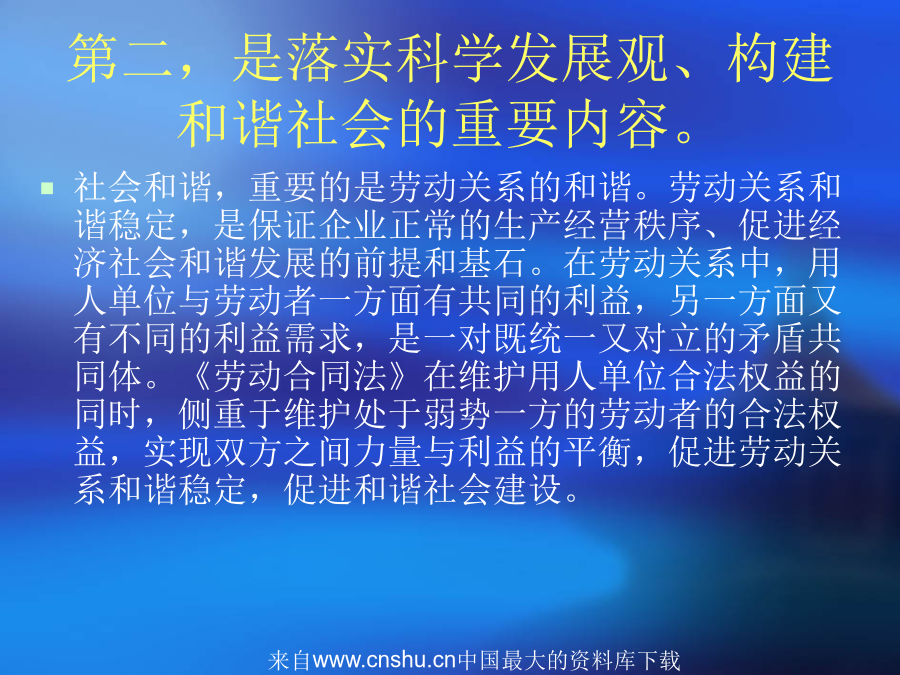 第二，是落实科学发展观、构建和谐社会的重要内容。

社会和谐，重要的是劳动关系的和谐。劳动关系和谐稳定，是保证企业正常的生产经营秩序、促进经济社会和谐发展的前提和基石。在劳动关系中，用人单位与劳动者一方面有共同的利益，另一方面又有不同的利益需求，是一对既统一又对立的矛盾共同体。《劳动合同法》在维护用人单位合法权益的同时，侧重于维护处于弱势一方的劳动者的合法权益，实现双方之间力量与利益的平衡，促进劳动关系和谐稳定，促进和谐社会建设。

来自www.cnshu.cn中国最大的资料库下载